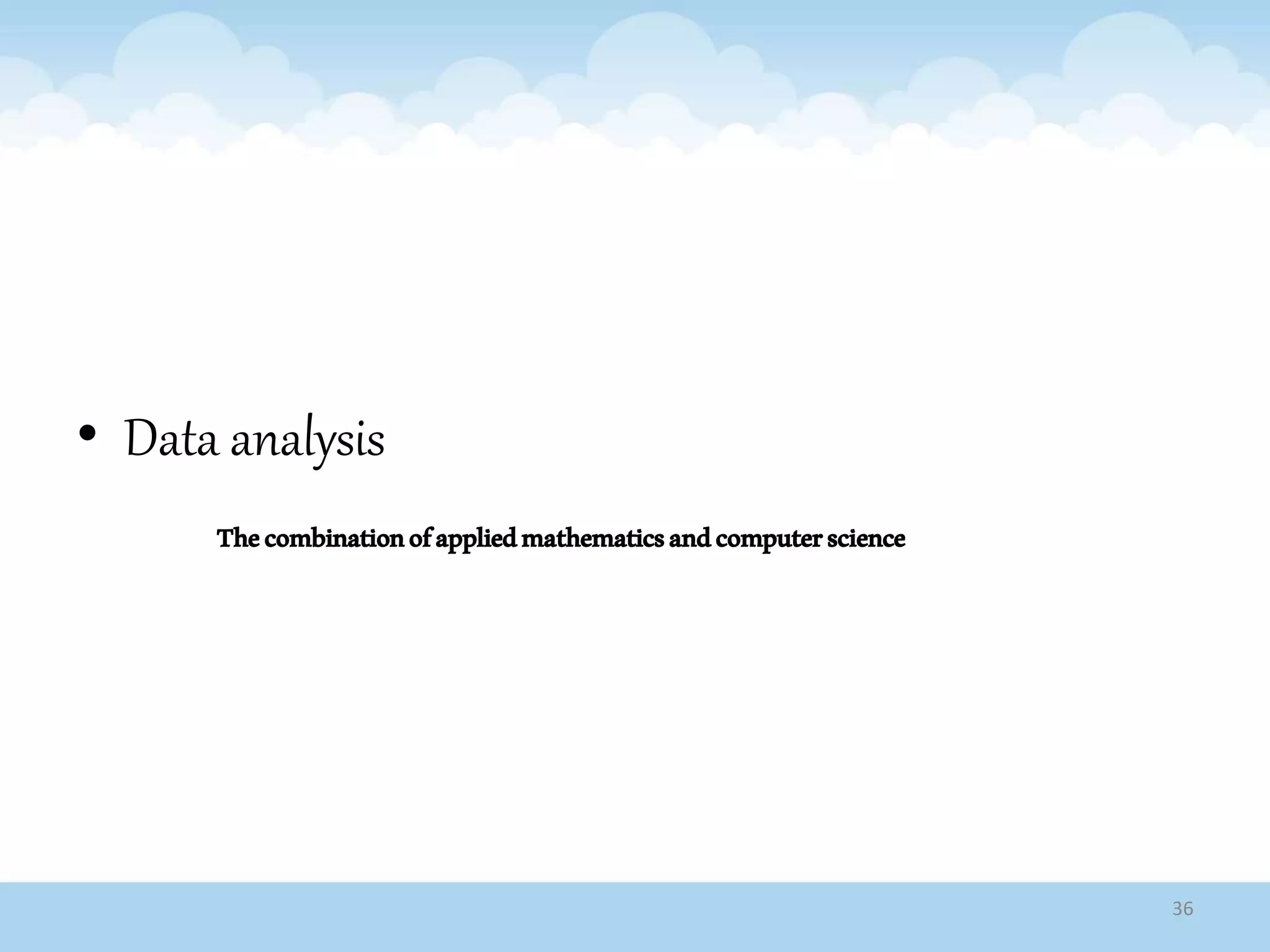 • Data analysis

The combination of applied mathematics and computer science

36